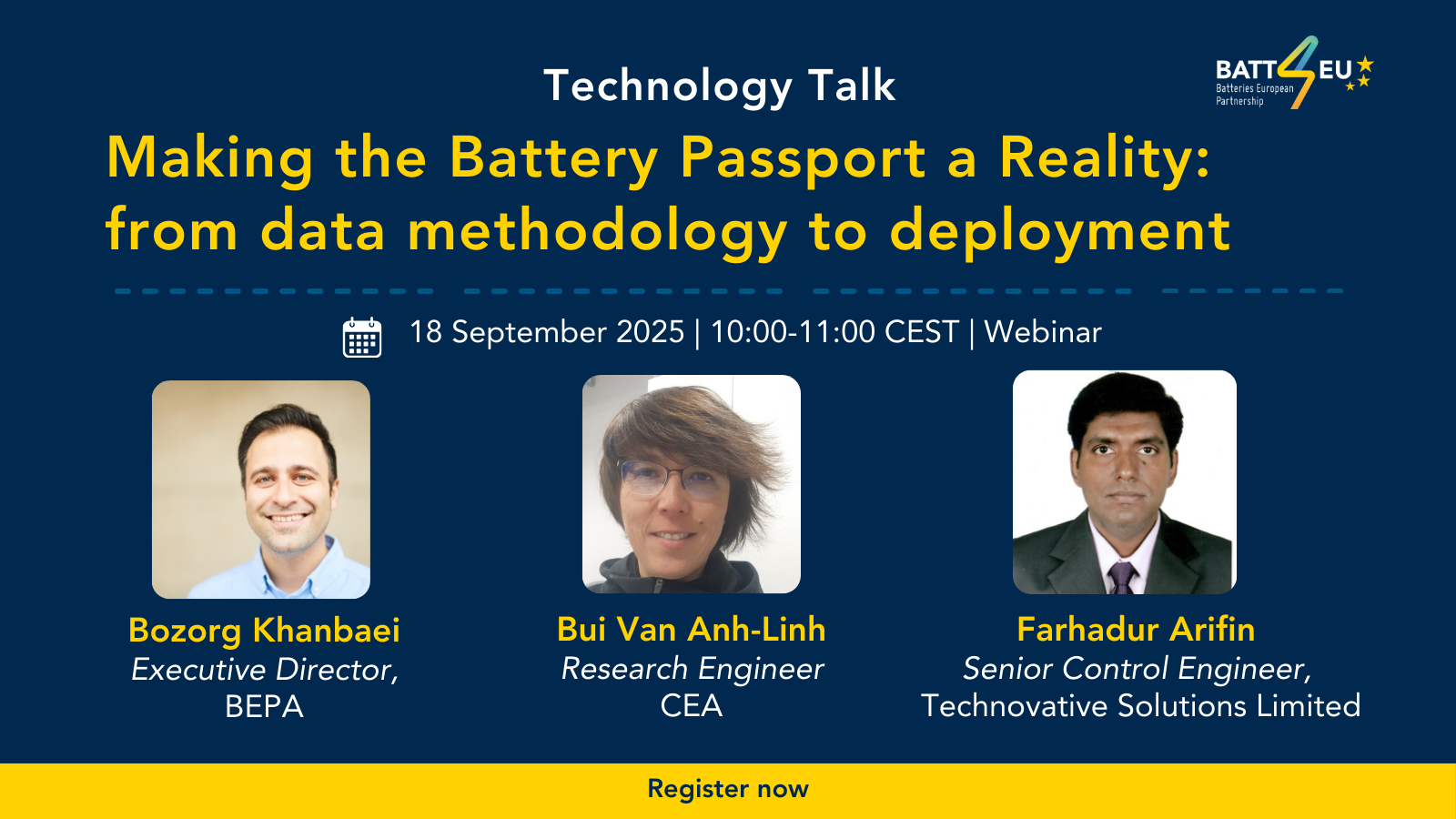 Technology Talk

BATT4EU
Batteries European Partnership

Making the Battery Passport a Reality: from data methodology to deployment

18 September 2025 | 10:00-11:00 CEST | Webinar

Bozorg Khanbaei
Executive Director,
BEPA

Bui Van Anh-Linh
Research Engineer
CEA

Farhadur Arifin
Senior Control Engineer,
Technovative Solutions Limited

Register now